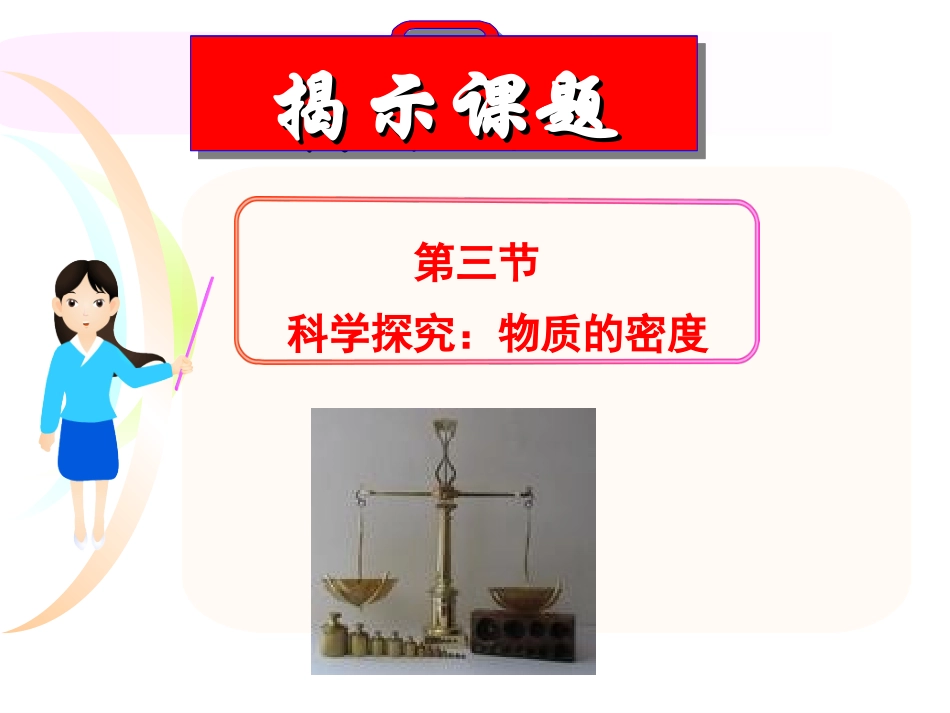 揭示课题

第三节

科学探究：物质的密度